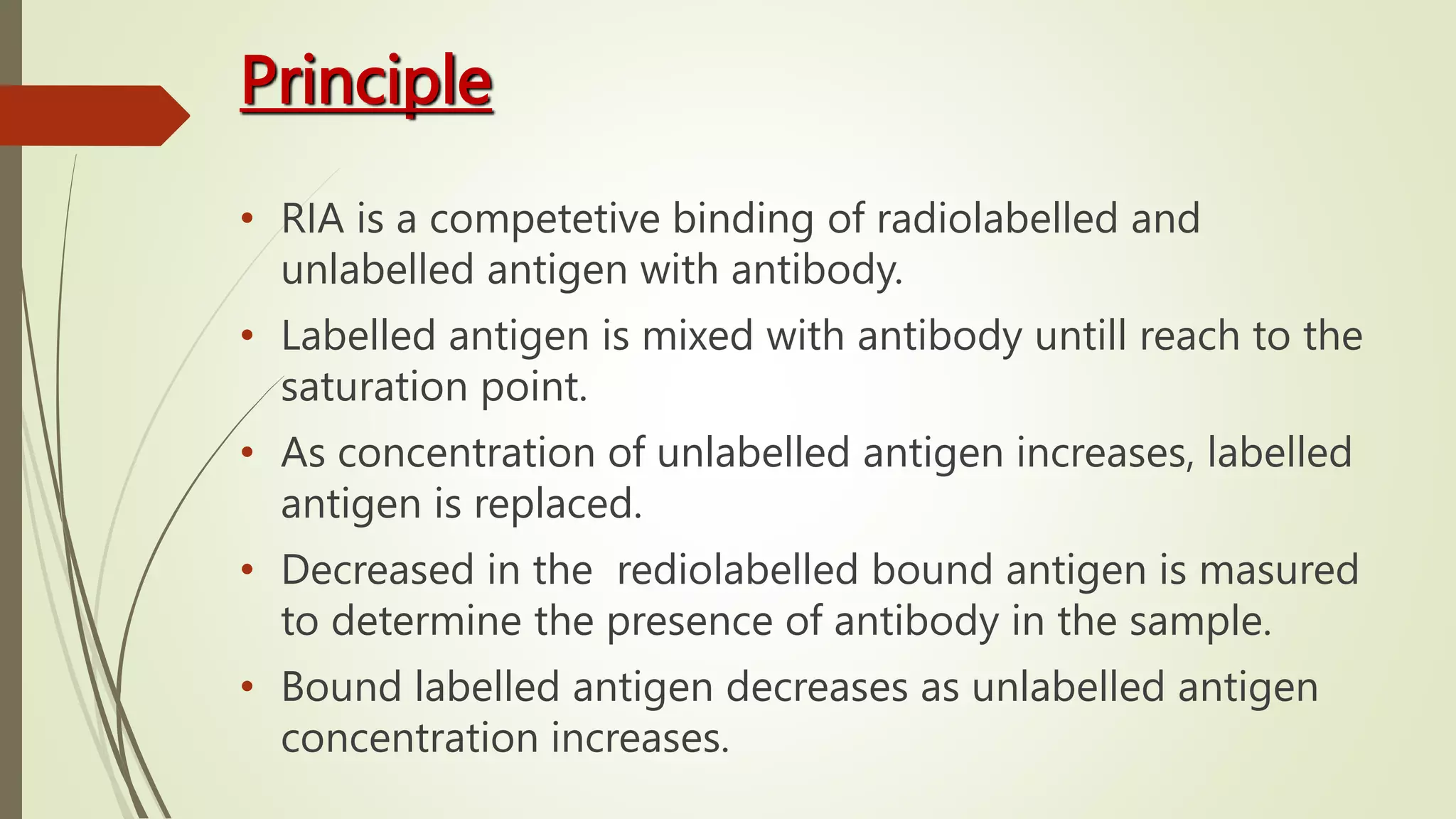 Principle

• RIA is a competetive binding of radiolabelled and unlabelled antigen with antibody.

• Labelled antigen is mixed with antibody untill reach to the saturation point.

• As concentration of unlabelled antigen increases, labelled antigen is replaced.

• Decreased in the rediolabelled bound antigen is masured to determine the presence of antibody in the sample.

• Bound labelled antigen decreases as unlabelled antigen concentration increases.